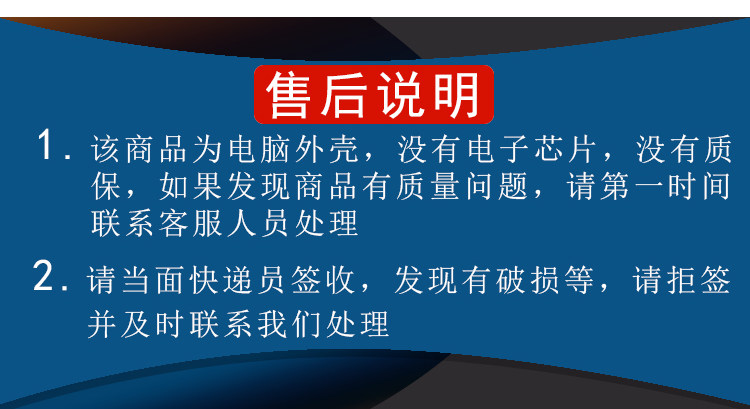 售后说明

1. 该商品为电脑外壳，没有电子芯片，没有质保，如果发现商品有质量问题，请第一时间联系客服人员处理

2. 请当面快递员签收，发现有破损等，请拒签并及时联系我们处理